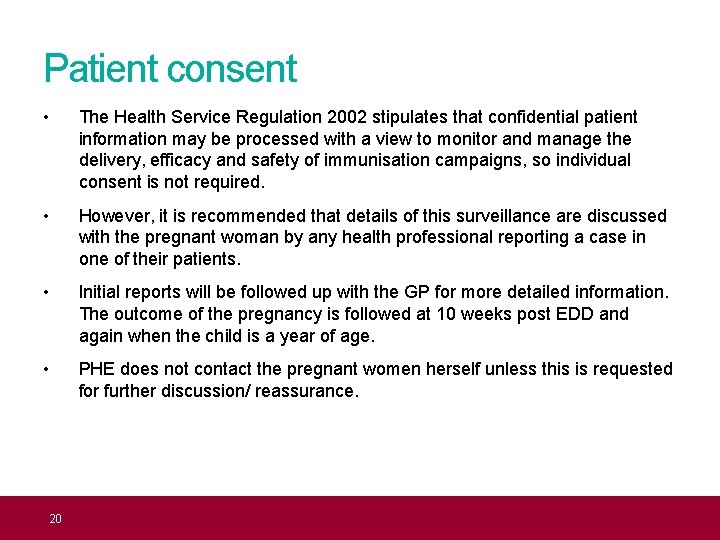 Patient consent

• The Health Service Regulation 2002 stipulates that confidential patient information may be processed with a view to monitor and manage the delivery, efficacy and safety of immunisation campaigns, so individual consent is not required.

• However, it is recommended that details of this surveillance are discussed with the pregnant woman by any health professional reporting a case in one of their patients.

• Initial reports will be followed up with the GP for more detailed information. The outcome of the pregnancy is followed at 10 weeks post EDD and again when the child is a year of age.

• PHE does not contact the pregnant women herself unless this is requested for further discussion/ reassurance.

20